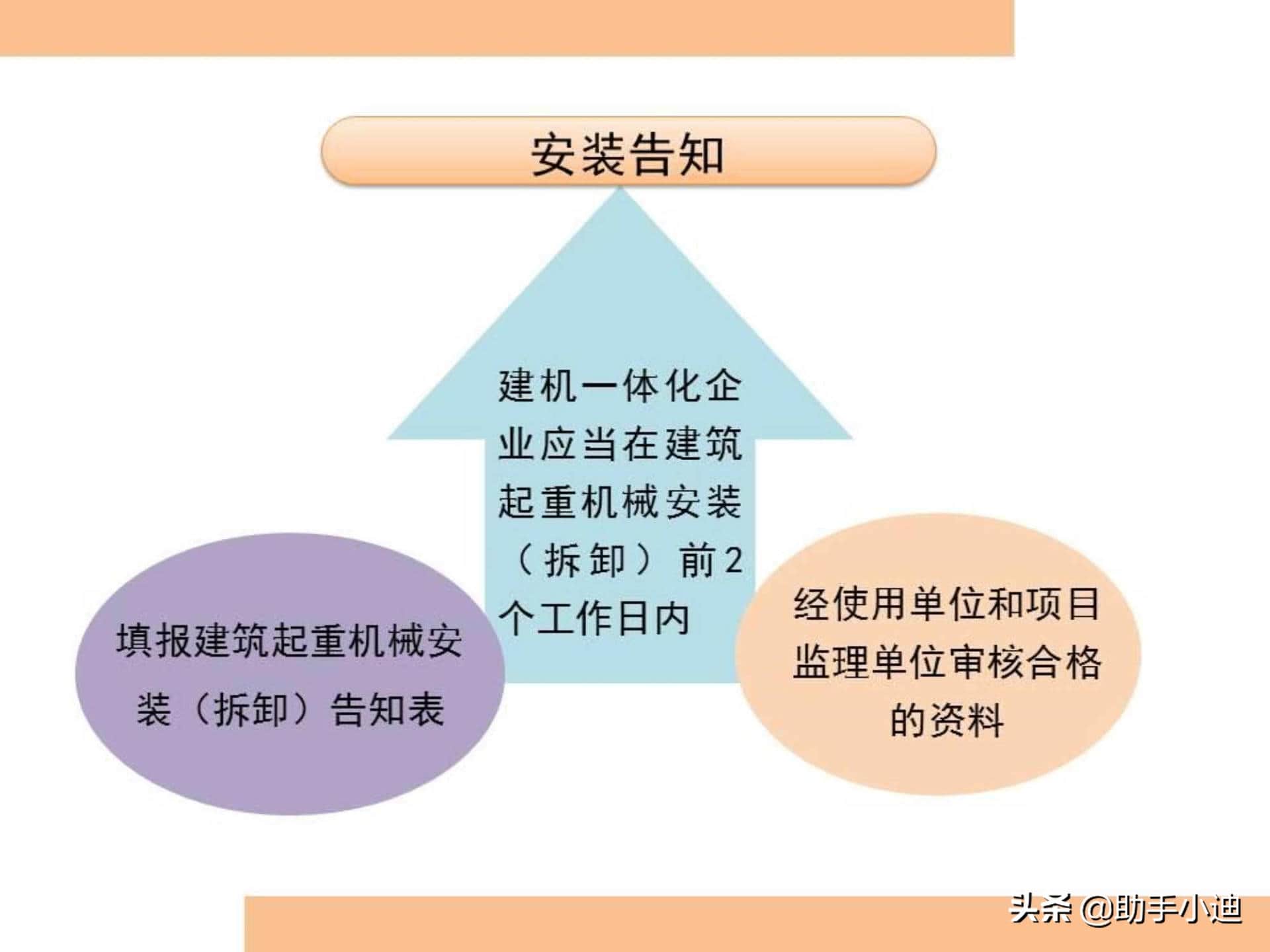 安装告知

建机一体化企业应当在建筑起重机械安装（拆卸）前2个工作日内

填报建筑起重机械安装（拆卸）告知表

经使用单位和项目监理单位审核合格的资料

头条 @助手小迪